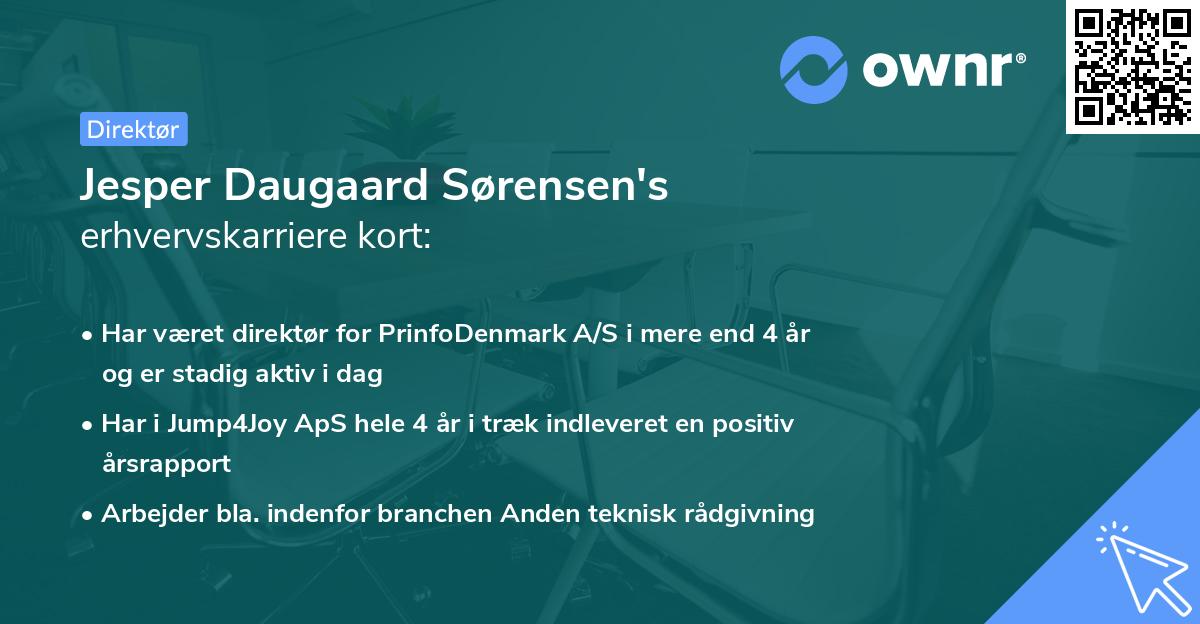 ownr®

Direktør

Jesper Daugaard Sørensen's
erhvervskarriere kort:

• Har været direktør for PrinfoDenmark A/S i mere end 4 år og er stadig aktiv i dag
• Har i Jump4Joy ApS hele 4 år i træk indleveret en positiv årsrapport
• Arbejder bla. indenfor branchen Anden teknisk rådgivning